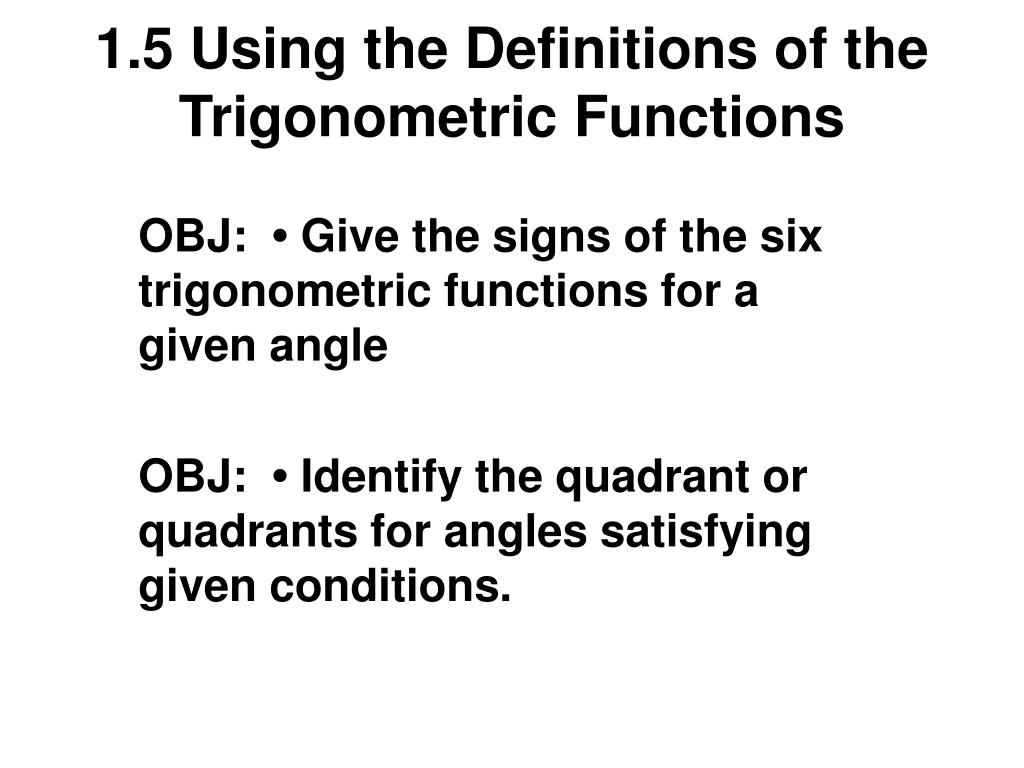 1.5 Using the Definitions of the Trigonometric Functions

OBJ: • Give the signs of the six trigonometric functions for a given angle

OBJ: • Identify the quadrant or quadrants for angles satisfying given conditions.